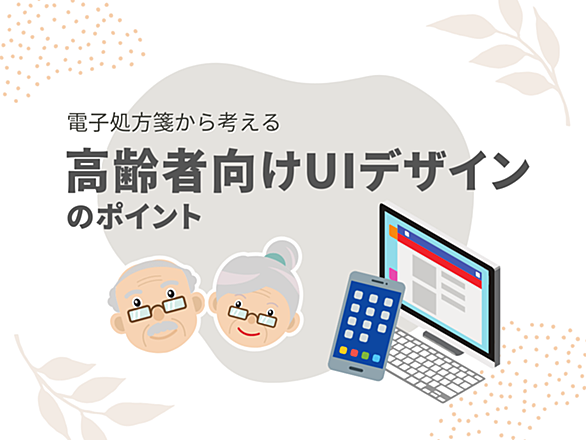 電子処方箋から考える

高齢者向けUIデザイン

のポイント